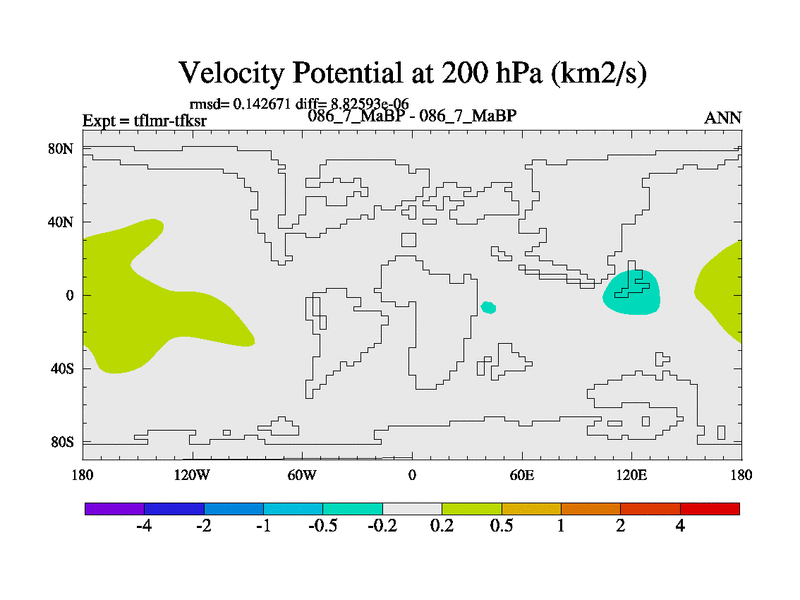 Velocity Potential at 200 hPa (km2/s)

rmsd= 0.142671 diff= 8.82593e-06

Expt = tflmr-tfksr

086_7_MaBP - 086_7_MaBP

ANN

80N
40N
0
40S
80S

180
120W
60W
0
60E
120E
180

-4
-2
-1
-0.5
-0.2
0.2
0.5
1
2
4